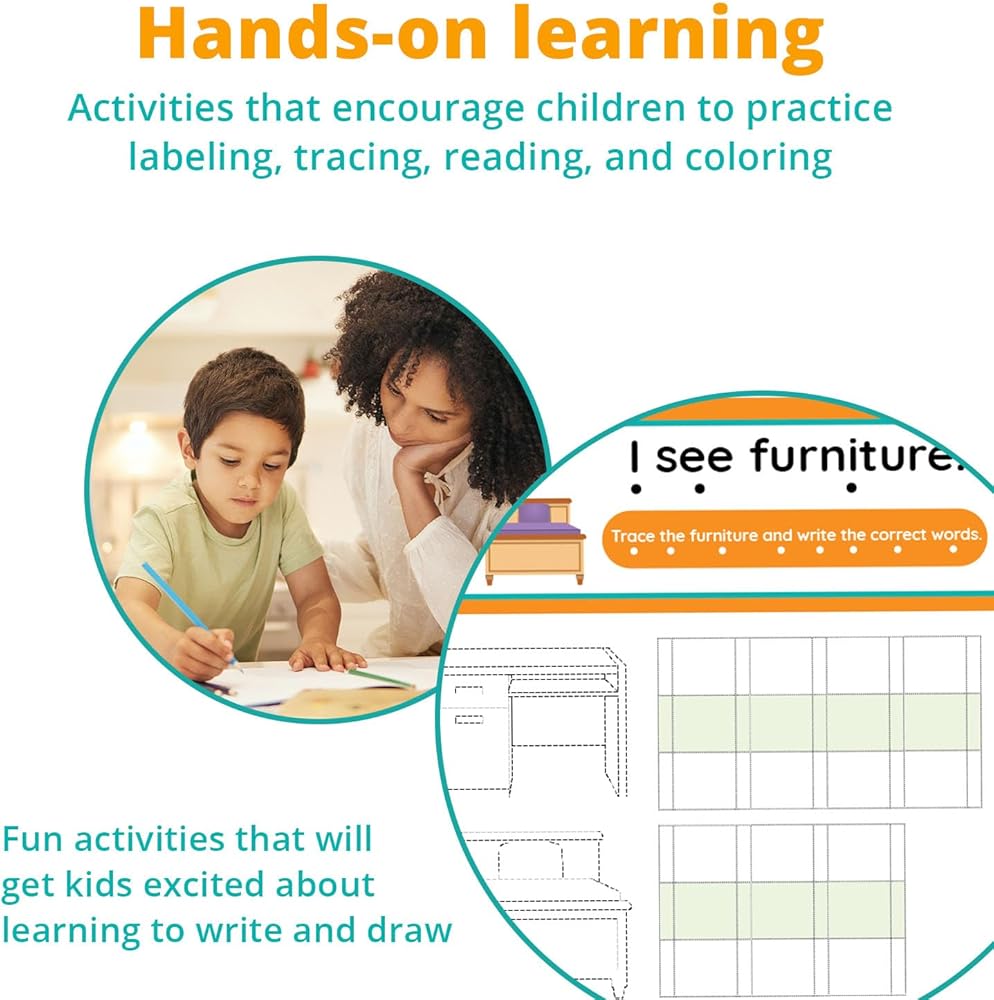 Hands-on learning

Activities that encourage children to practice labeling, tracing, reading, and coloring

I see furniture.

Trace the furniture and write the correct words.

Fun activities that will get kids excited about learning to write and draw